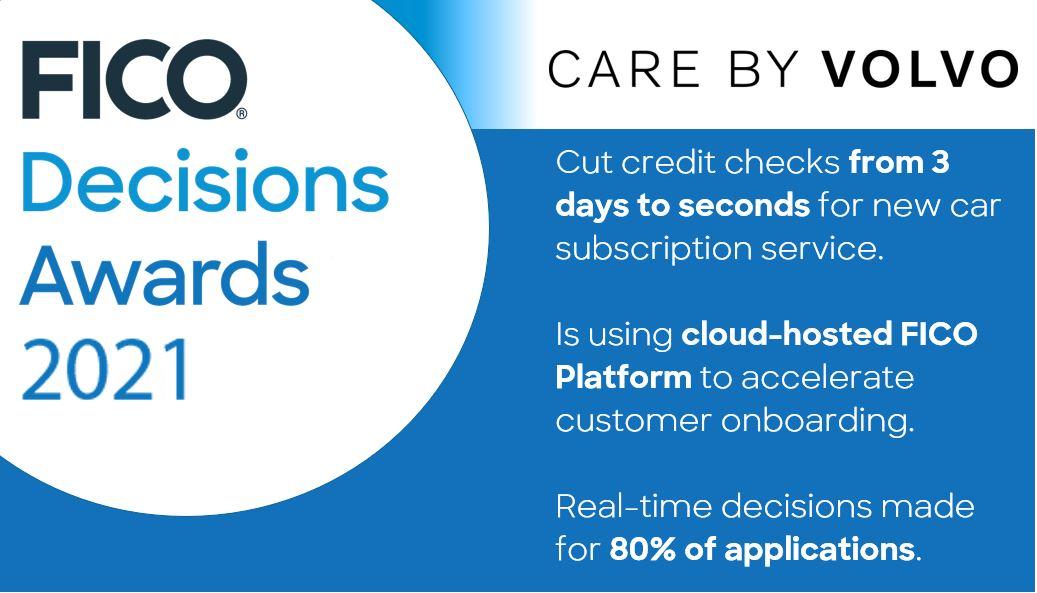 FICO®
Decisions
Awards
2021

CARE BY VOLVO

Cut credit checks from 3 days to seconds for new car subscription service.

Is using cloud-hosted FICO Platform to accelerate customer onboarding.

Real-time decisions made for 80% of applications.